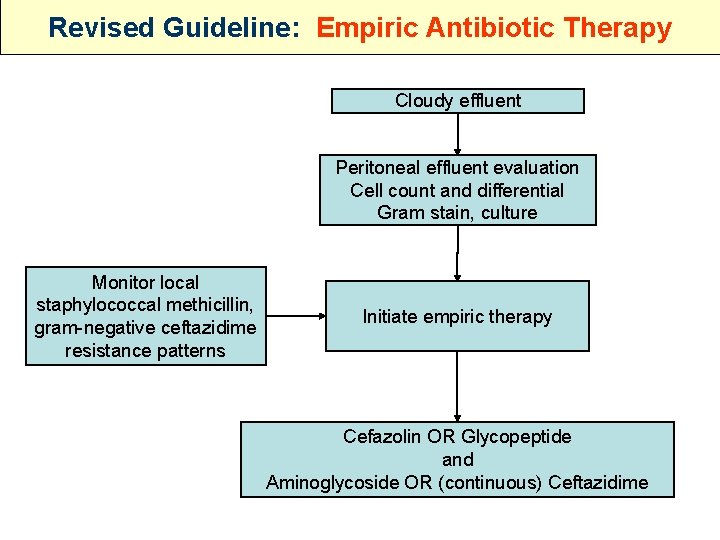 Revised Guideline: Empiric Antibiotic Therapy

Cloudy effluent

Peritoneal effluent evaluation
Cell count and differential
Gram stain, culture

Monitor local staphylococcal methicillin, gram-negative ceftazidime resistance patterns

Initiate empiric therapy

Cefazolin OR Glycopeptide
and
Aminoglycoside OR (continuous) Ceftazidime